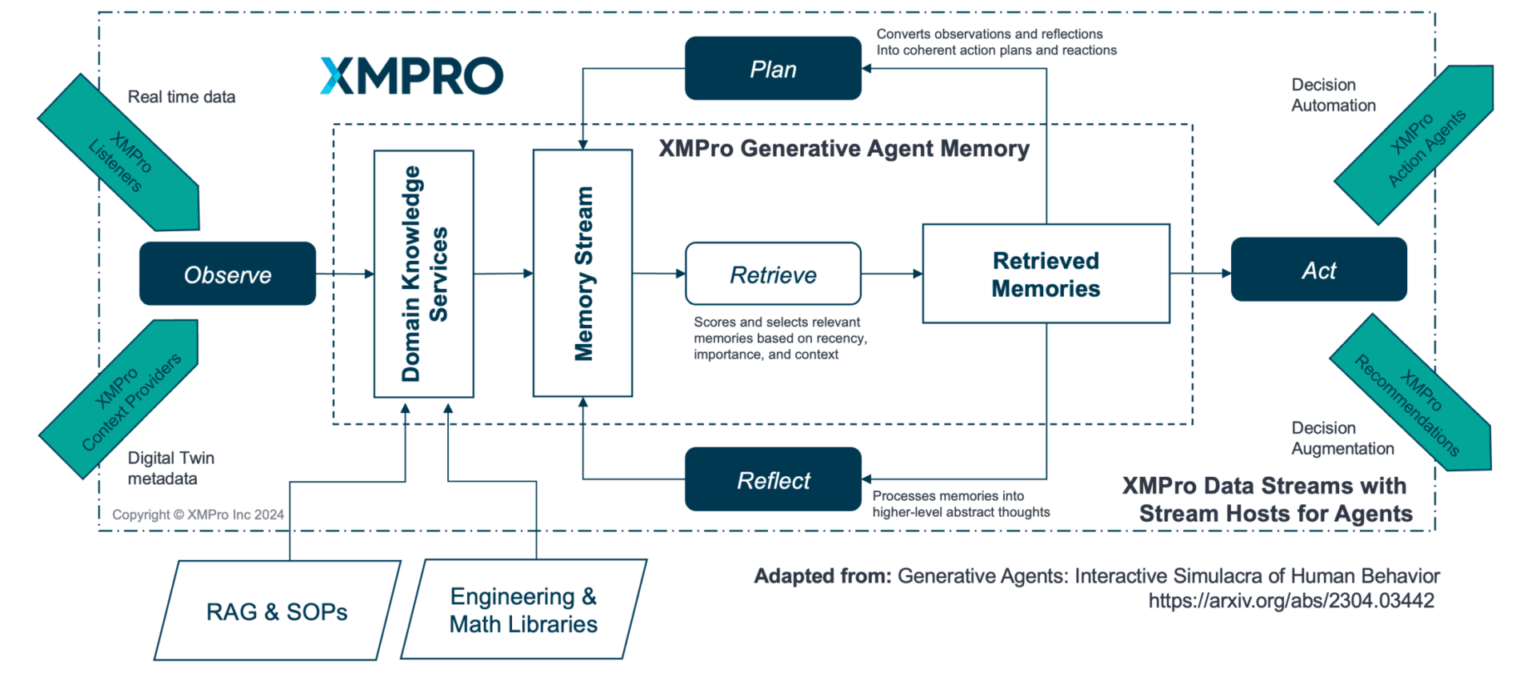 XMPRO

Real time data

XMPro Listeners

Observe

XMPro Context Providers

Digital Twin metadata

Copyright © XMPro Inc 2024

Plan

Converts observations and reflections Into coherent action plans and reactions

XMPro Generative Agent Memory

Domain Knowledge Services

Memory Stream

Retrieve

Scores and selects relevant memories based on recency, importance, and context

Retrieved Memories

Reflect

Processes memories into higher-level abstract thoughts

Decision Automation

XMPro Action Agents

Act

XMPro Recommendations

Decision Augmentation

XMPro Data Streams with Stream Hosts for Agents

RAG & SOPs

Engineering & Math Libraries

Adapted from: Generative Agents: Interactive Simulacra of Human Behavior https://arxiv.org/abs/2304.03442